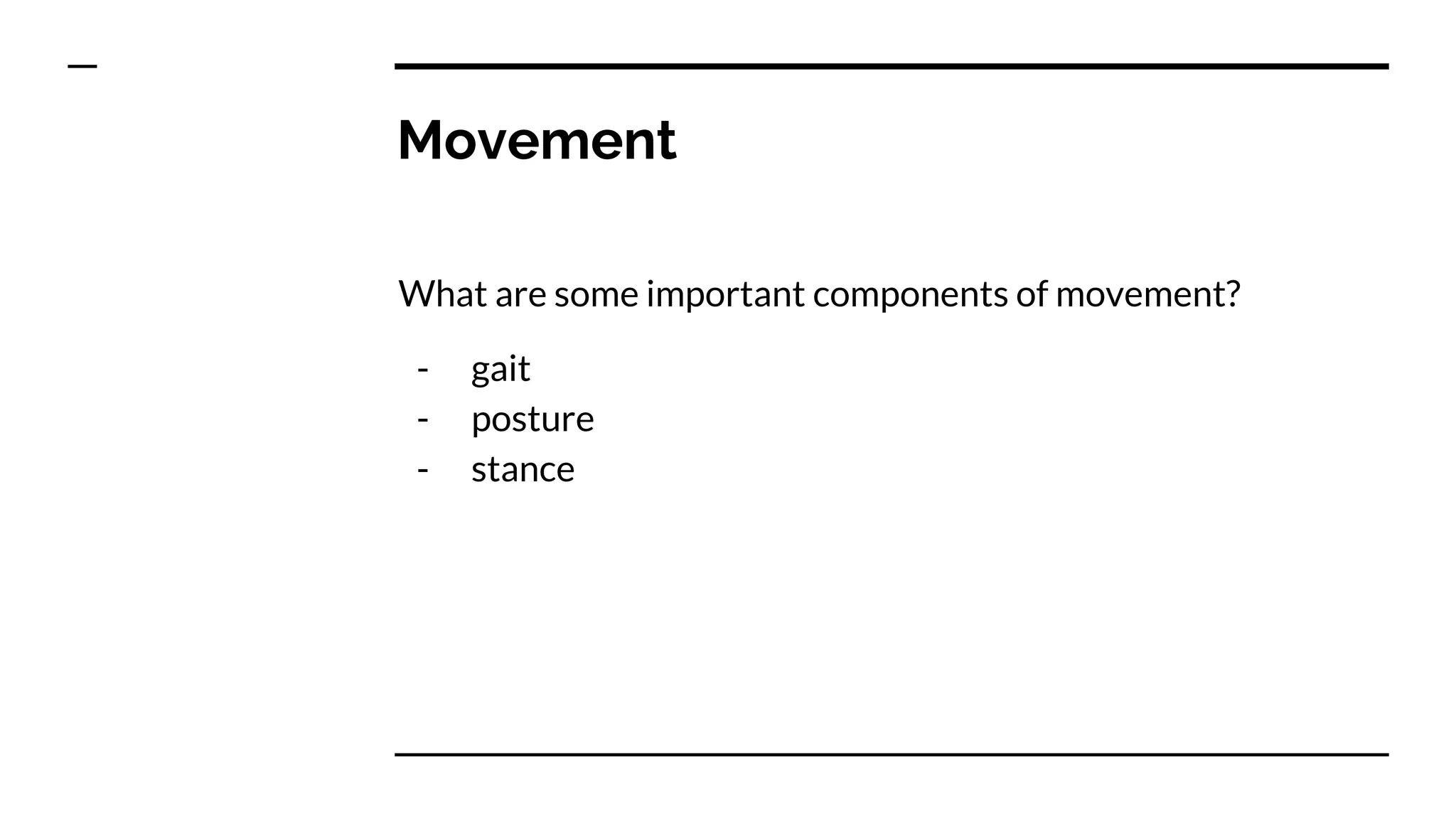 Movement

What are some important components of movement?

- gait
- posture
- stance